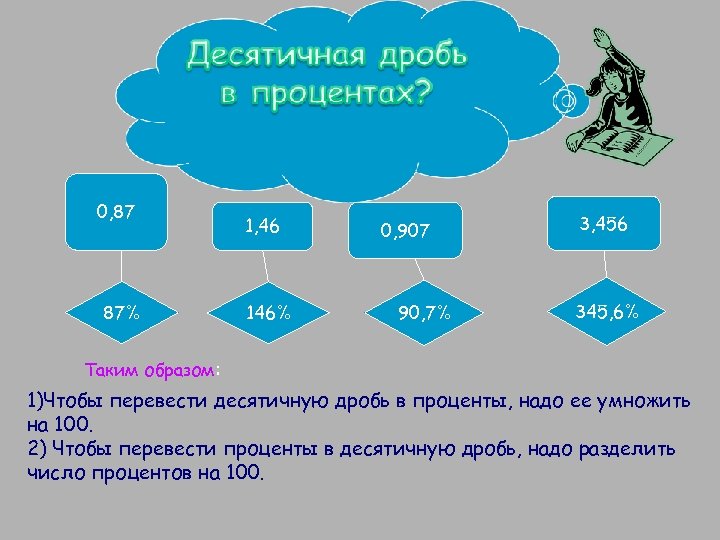 Десятичная дробь в процентах?

0,87

1,46

0,907

3,456

87%

146%

90,7%

345,6%

Таким образом:

1)Чтобы перевести десятичную дробь в проценты, надо ее умножить на 100.
2) Чтобы перевести проценты в десятичную дробь, надо разделить число процентов на 100.